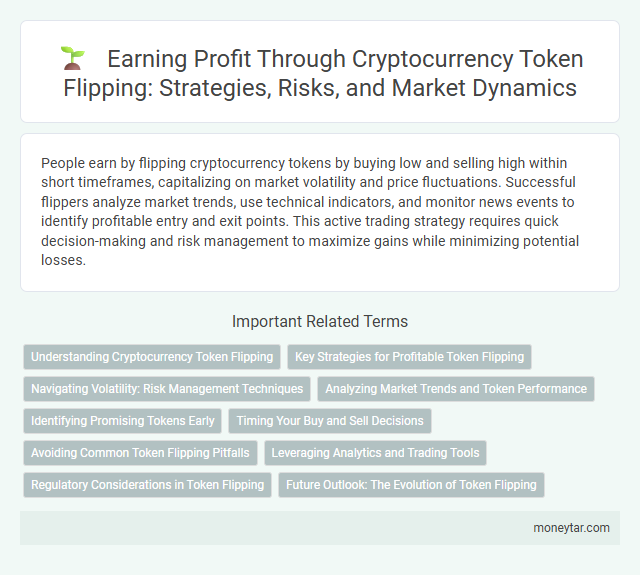 Earning Profit Through Cryptocurrency Token Flipping: Strategies, Risks, and Market Dynamics

People earn by flipping cryptocurrency tokens by buying low and selling high within short timeframes, capitalizing on market volatility and price fluctuations. Successful flippers analyze market trends, use technical indicators, and monitor news events to identify profitable entry and exit points. This active trading strategy requires quick decision-making and risk management to maximize gains while minimizing potential losses.

Important Related Terms

Understanding Cryptocurrency Token Flipping
Key Strategies for Profitable Token Flipping
Navigating Volatility: Risk Management Techniques
Analyzing Market Trends and Token Performance
Identifying Promising Tokens Early
Timing Your Buy and Sell Decisions
Avoiding Common Token Flipping Pitfalls
Leveraging Analytics and Trading Tools
Regulatory Considerations in Token Flipping
Future Outlook: The Evolution of Token Flipping

moneytar.com